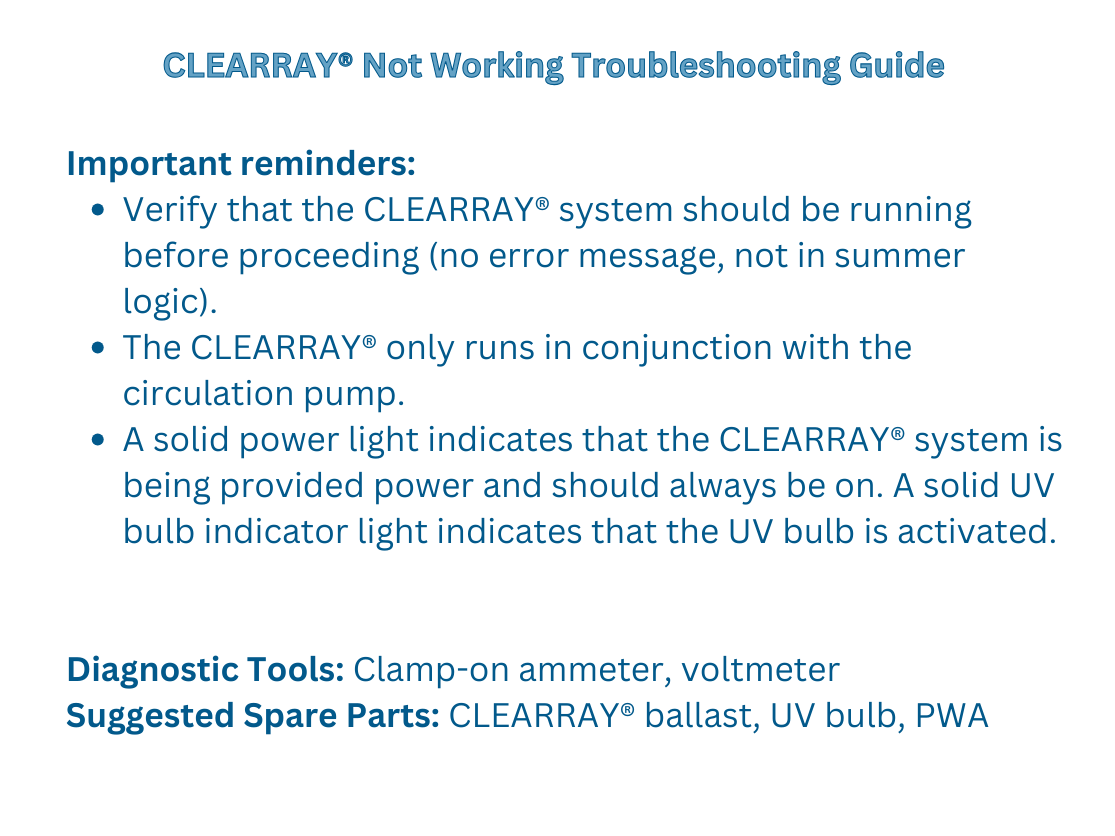 CLEARRAY® Not Working Troubleshooting Guide

Important reminders:

- Verify that the CLEARRAY® system should be running before proceeding (no error message, not in summer logic).
- The CLEARRAY® only runs in conjunction with the circulation pump.
- A solid power light indicates that the CLEARRAY® system is being provided power and should always be on. A solid UV bulb indicator light indicates that the UV bulb is activated.

Diagnostic Tools: Clamp-on ammeter, voltmeter
Suggested Spare Parts: CLEARRAY® ballast, UV bulb, PWA